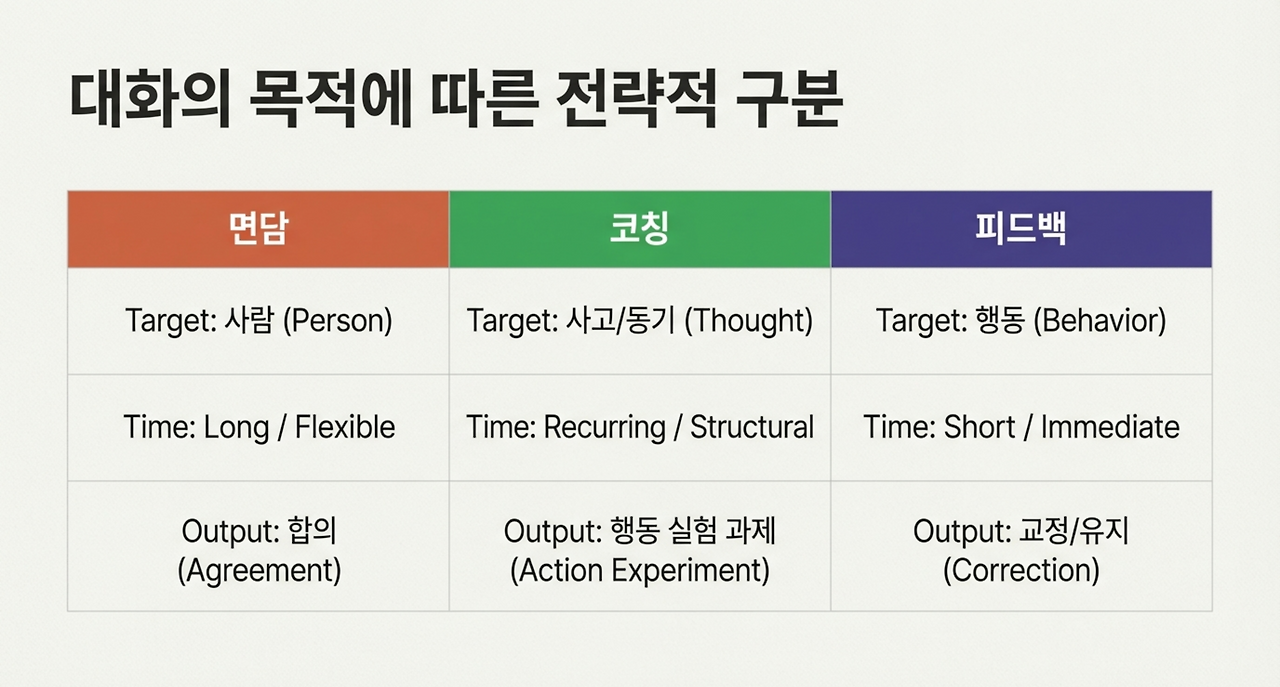 대화의 목적에 따른 전략적 구분

| 면담 | 코칭 | 피드백 |
|---|---|---|
| Target: 사람 (Person) | Target: 사고/동기 (Thought) | Target: 행동 (Behavior) |
| Time: Long / Flexible | Time: Recurring / Structural | Time: Short / Immediate |
| Output: 합의 (Agreement) | Output: 행동 실험 과제 (Action Experiment) | Output: 교정/유지 (Correction) |